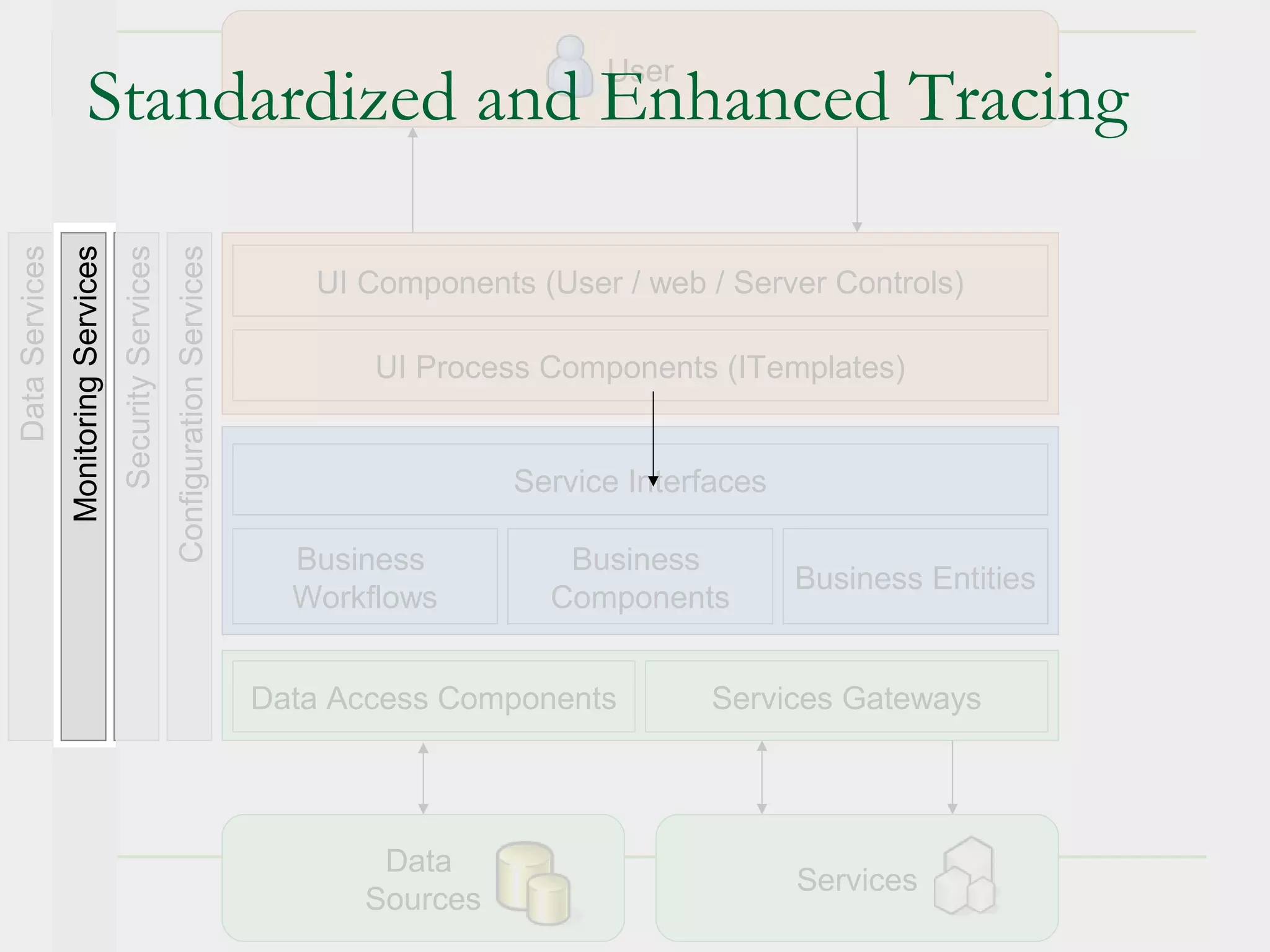 Standardized and Enhanced Tracing

User

Data Services

Monitoring Services

Security Services

Configuration Services

UI Components (User / web / Server Controls)

UI Process Components (ITemplates)

Service Interfaces

Business Workflows

Business Components

Business Entities

Data Access Components

Services Gateways

Data Sources

Services